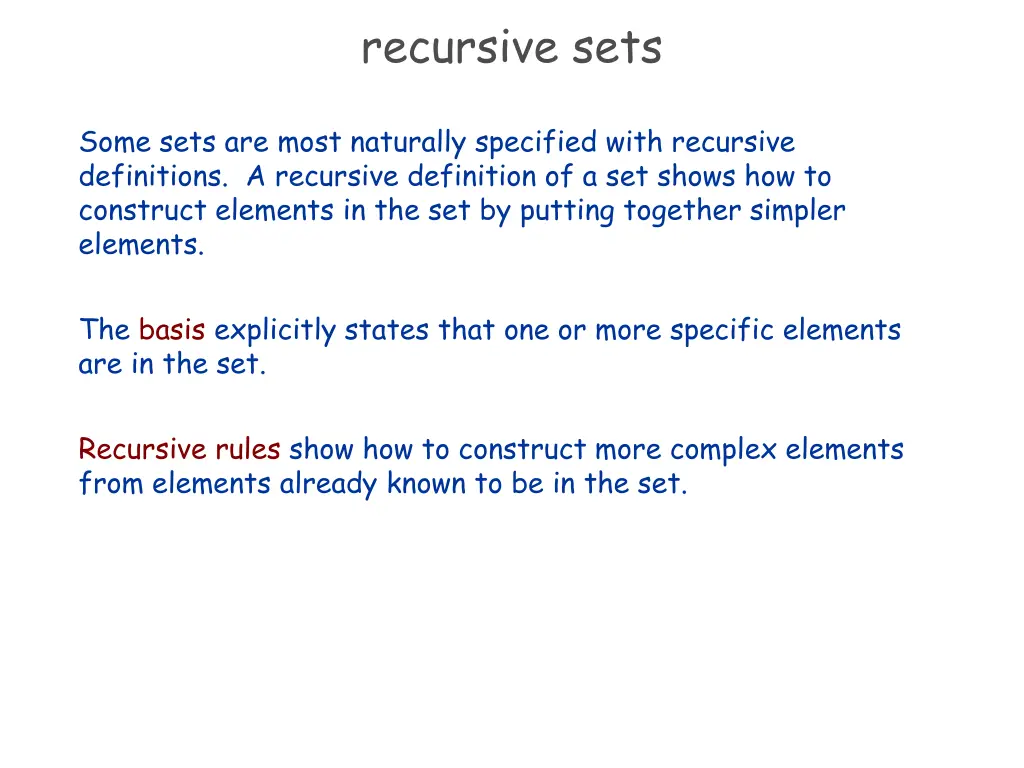 recursive sets

Some sets are most naturally specified with recursive definitions. A recursive definition of a set shows how to construct elements in the set by putting together simpler elements.

The basis explicitly states that one or more specific elements are in the set.

Recursive rules show how to construct more complex elements from elements already known to be in the set.